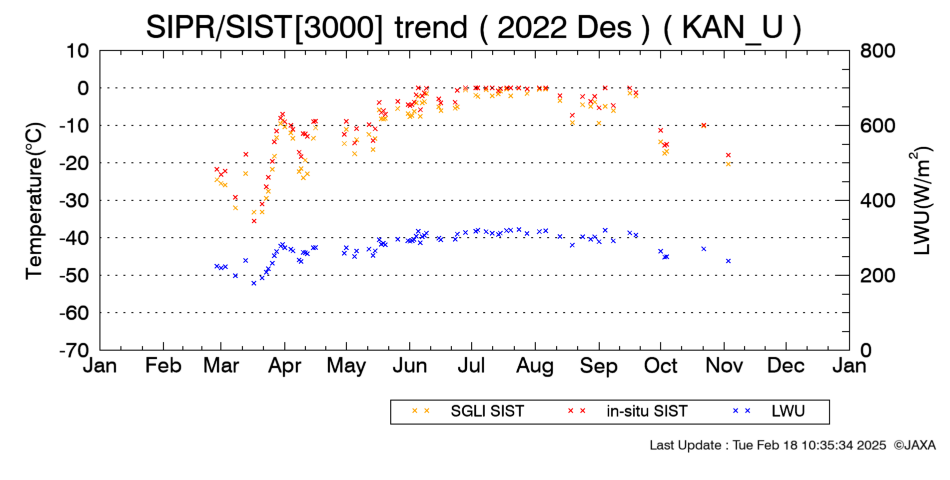 SIPR/SIST[3000] trend ( 2022 Des ) ( KAN_U )

Temperature(°C)

10
0
-10
-20
-30
-40
-50
-60
-70

LWU(W/m$^2$)

800
600
400
200
0

Jan Feb Mar Apr May Jun Jul Aug Sep Oct Nov Dec Jan

SGLI SIST
in-situ SIST
LWU

Last Update : Tue Feb 18 10:35:34 2025 ©JAXA